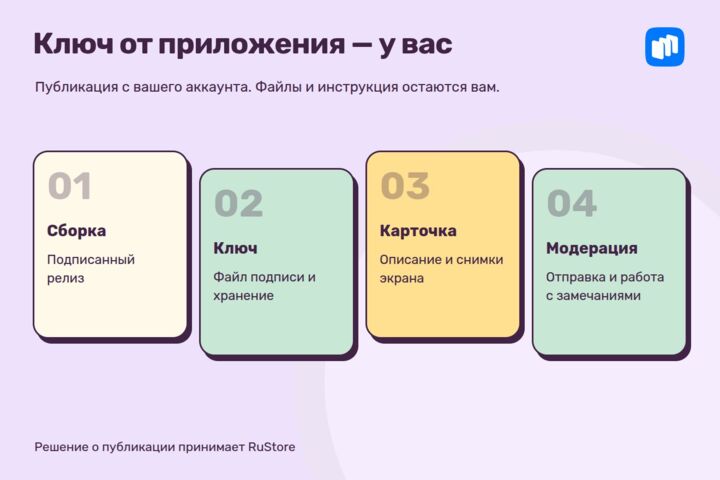 Ключ от приложения — у вас

Публикация с вашего аккаунта. Файлы и инструкция остаются вам.

01

Сборка

Подписанный релиз

02

Ключ

Файл подписи и хранение

03

Карточка

Описание и снимки экрана

04

Модерация

Отправка и работа с замечаниями

Решение о публикации принимает RuStore